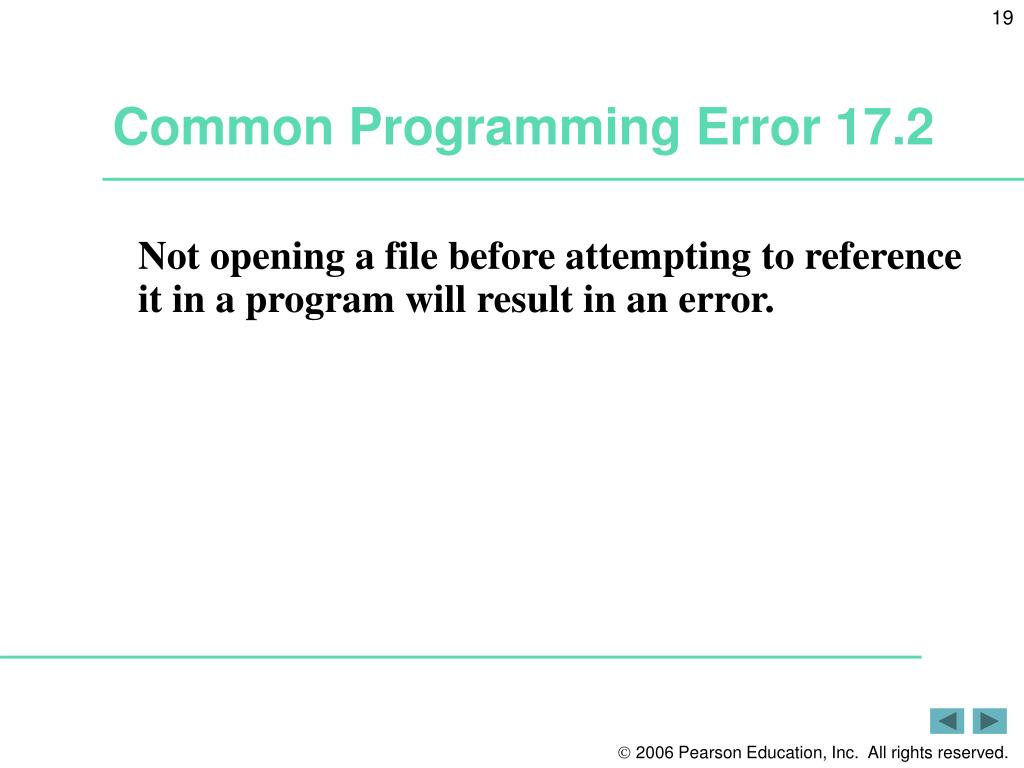 19

Common Programming Error 17.2

Not opening a file before attempting to reference it in a program will result in an error.

© 2006 Pearson Education, Inc. All rights reserved.